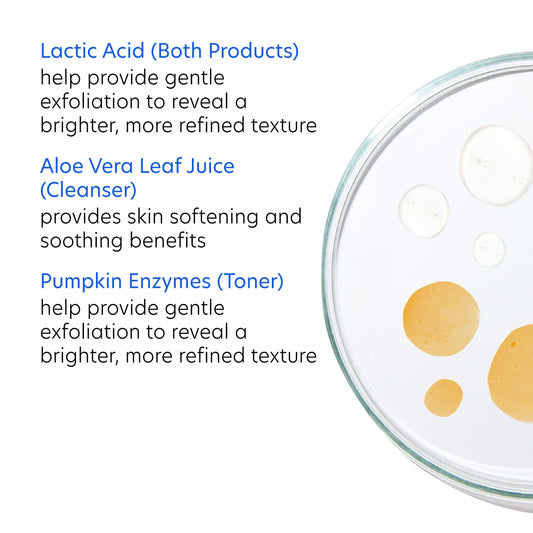 Lactic Acid (Both Products)
help provide gentle exfoliation to reveal a brighter, more refined texture

Aloe Vera Leaf Juice (Cleanser)
provides skin softening and soothing benefits

Pumpkin Enzymes (Toner)
help provide gentle exfoliation to reveal a brighter, more refined texture